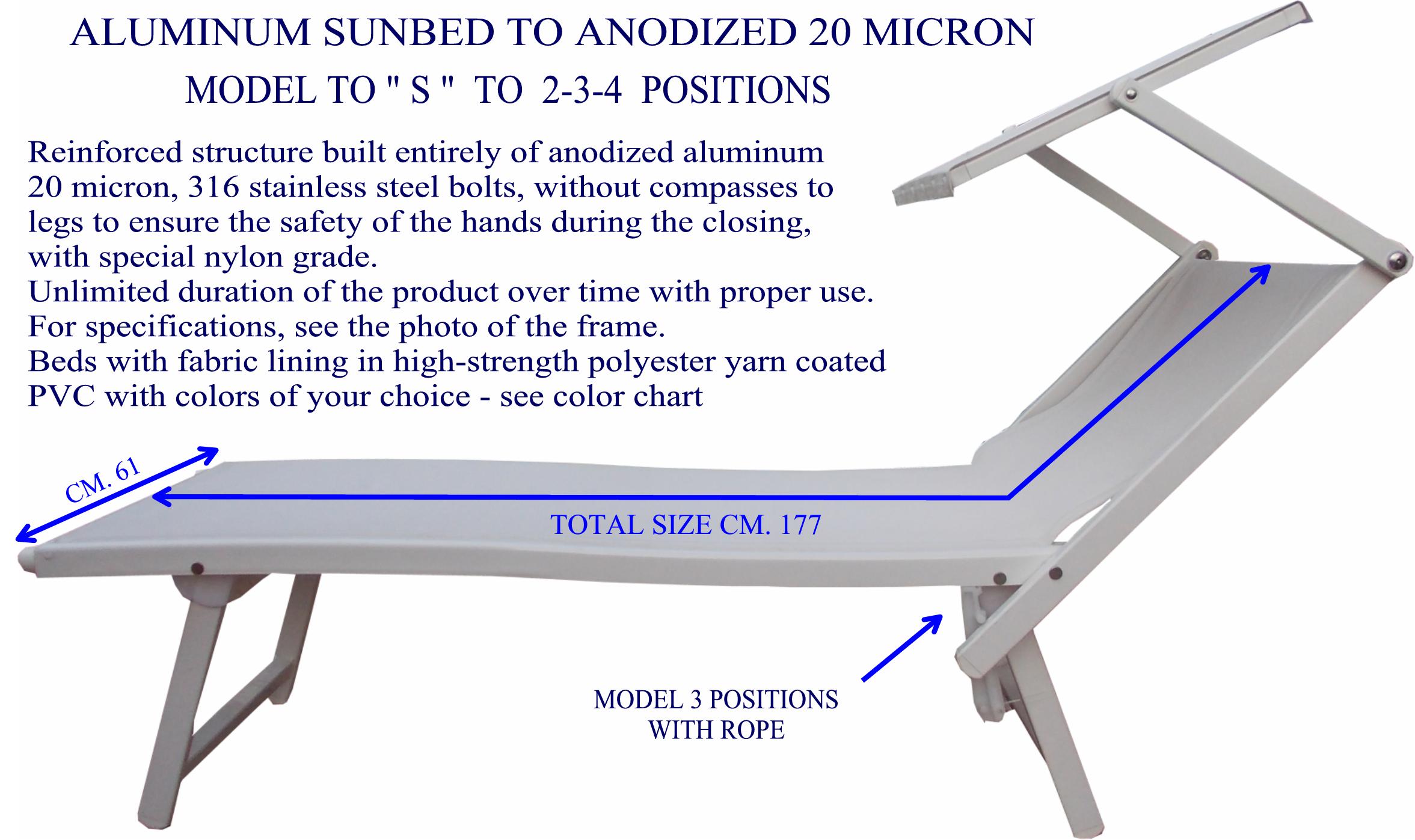 ALUMINUM SUNBED TO ANODIZED 20 MICRON

MODEL TO " S " TO 2-3-4 POSITIONS

Reinforced structure built entirely of anodized aluminum 20 micron, 316 stainless steel bolts, without compasses to legs to ensure the safety of the hands during the closing, with special nylon grade.
Unlimited duration of the product over time with proper use.
For specifications, see the photo of the frame.
Beds with fabric lining in high-strength polyester yarn coated PVC with colors of your choice - see color chart

CM. 61

TOTAL SIZE CM. 177

MODEL 3 POSITIONS WITH ROPE